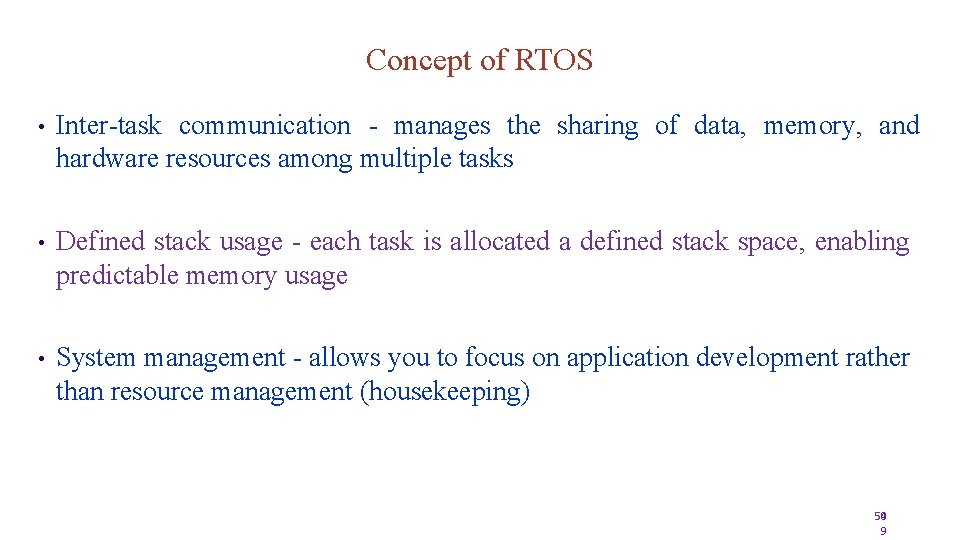 Concept of RTOS

• Inter-task communication - manages the sharing of data, memory, and hardware resources among multiple tasks

• Defined stack usage - each task is allocated a defined stack space, enabling predictable memory usage

• System management - allows you to focus on application development rather than resource management (housekeeping)

50
9